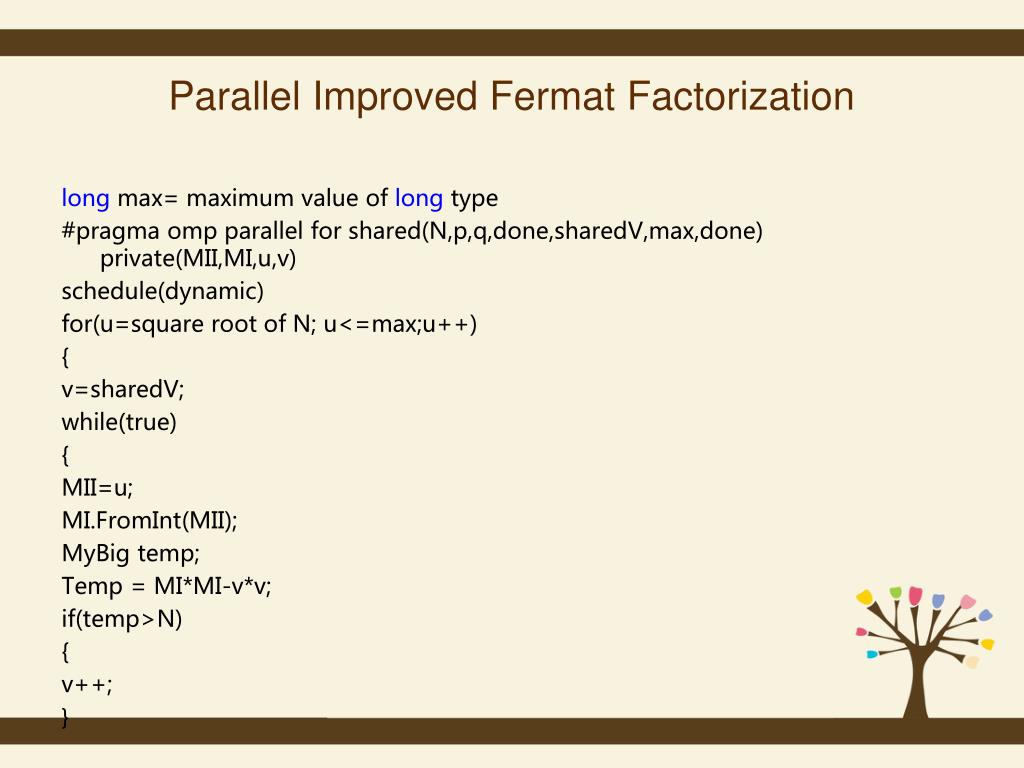 Parallel Improved Fermat Factorization

long max= maximum value of long type
#pragma omp parallel for shared(N,p,q,done,sharedV,max,done) private(MII,MI,u,v)
schedule(dynamic)
for(u=square root of N; u<=max;u++)
{
v=sharedV;
while(true)
{
MII=u;
MI.FromInt(MII);
MyBig temp;
Temp = MI*MI-v*v;
if(temp>N)
{
v++;
}